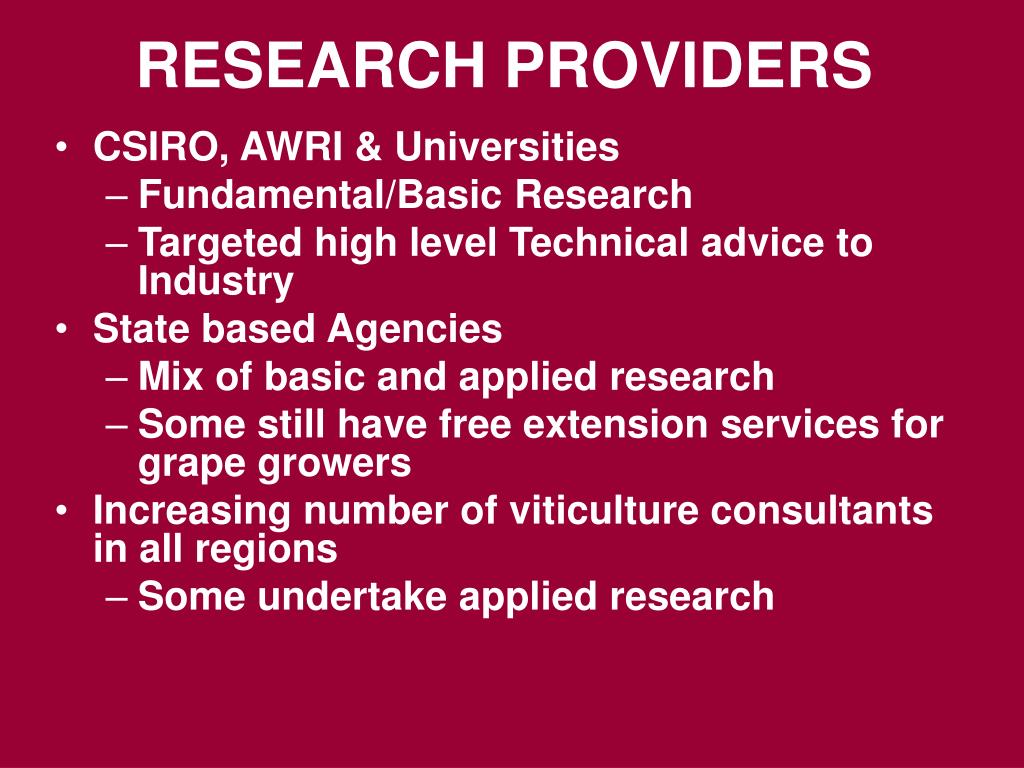 RESEARCH PROVIDERS

• CSIRO, AWRI & Universities
– Fundamental/Basic Research
– Targeted high level Technical advice to Industry
• State based Agencies
– Mix of basic and applied research
– Some still have free extension services for grape growers
• Increasing number of viticulture consultants in all regions
– Some undertake applied research